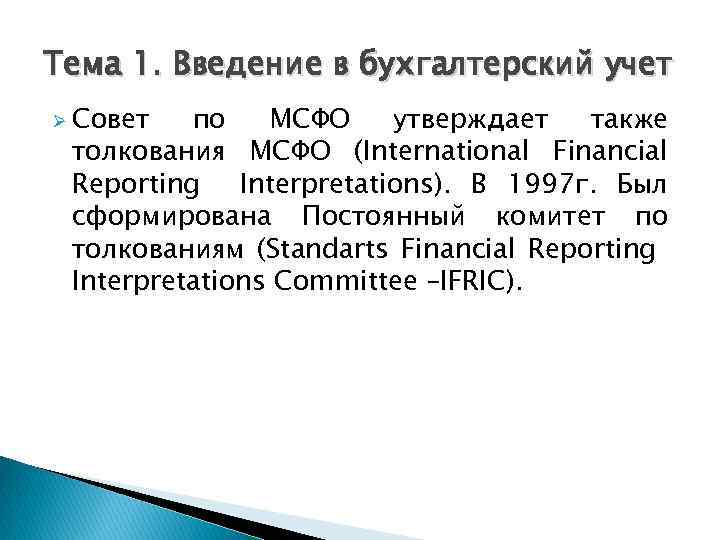 Тема 1. Введение в бухгалтерский учет

Совет по МСФО утверждает также толкования МСФО (International Financial Reporting Interpretations). В 1997г. Был сформирована Постоянный комитет по толкованиям (Standarts Financial Reporting Interpretations Committee –IFRIC).